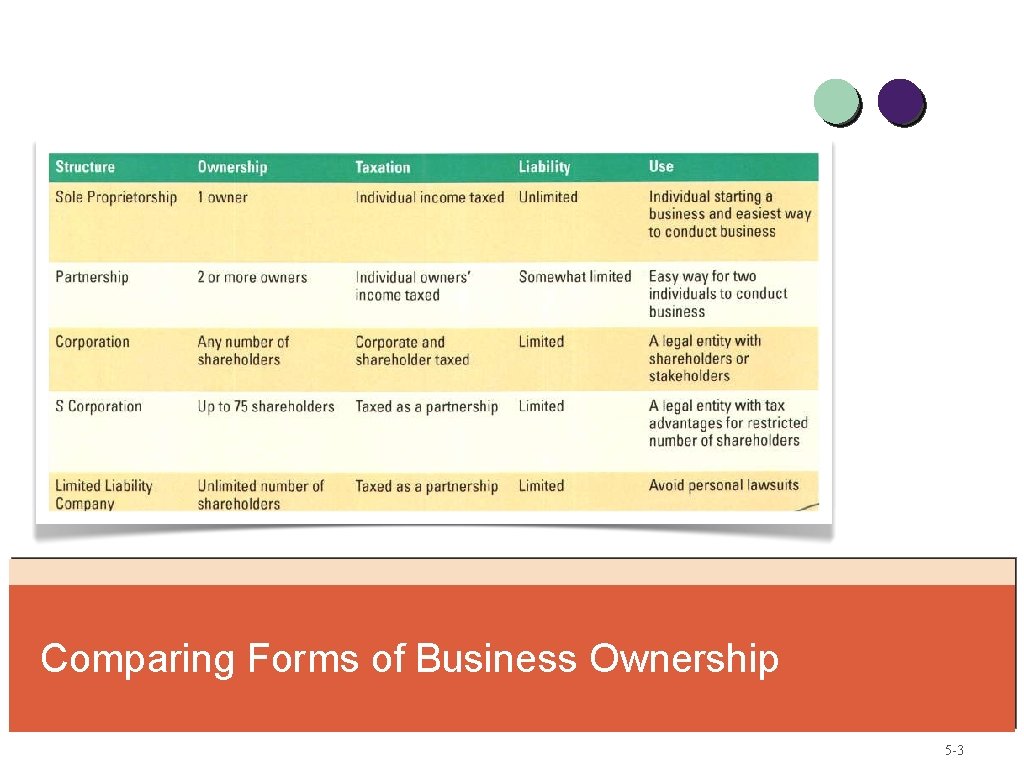 | Structure | Ownership | Taxation | Liability | Use |
|---|---|---|---|---|
| Sole Proprietorship | 1 owner | Individual income taxed | Unlimited | Individual starting a business and easiest way to conduct business |
| Partnership | 2 or more owners | Individual owners' income taxed | Somewhat limited | Easy way for two individuals to conduct business |
| Corporation | Any number of shareholders | Corporate and shareholder taxed | Limited | A legal entity with shareholders or stakeholders |
| S Corporation | Up to 75 shareholders | Taxed as a partnership | Limited | A legal entity with tax advantages for restricted number of shareholders |
| Limited Liability Company | Unlimited number of shareholders | Taxed as a partnership | Limited | Avoid personal lawsuits |

Comparing Forms of Business Ownership

5-3